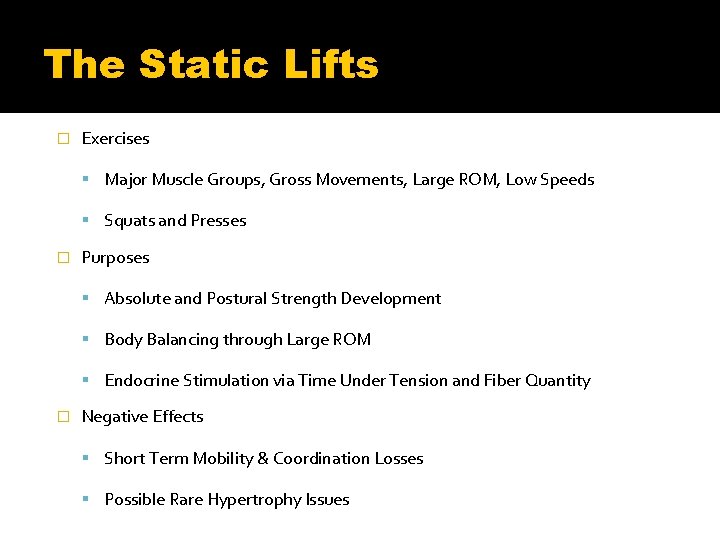 The Static Lifts

Exercises

Major Muscle Groups, Gross Movements, Large ROM, Low Speeds

Squats and Presses

Purposes

Absolute and Postural Strength Development

Body Balancing through Large ROM

Endocrine Stimulation via Time Under Tension and Fiber Quantity

Negative Effects

Short Term Mobility & Coordination Losses

Possible Rare Hypertrophy Issues